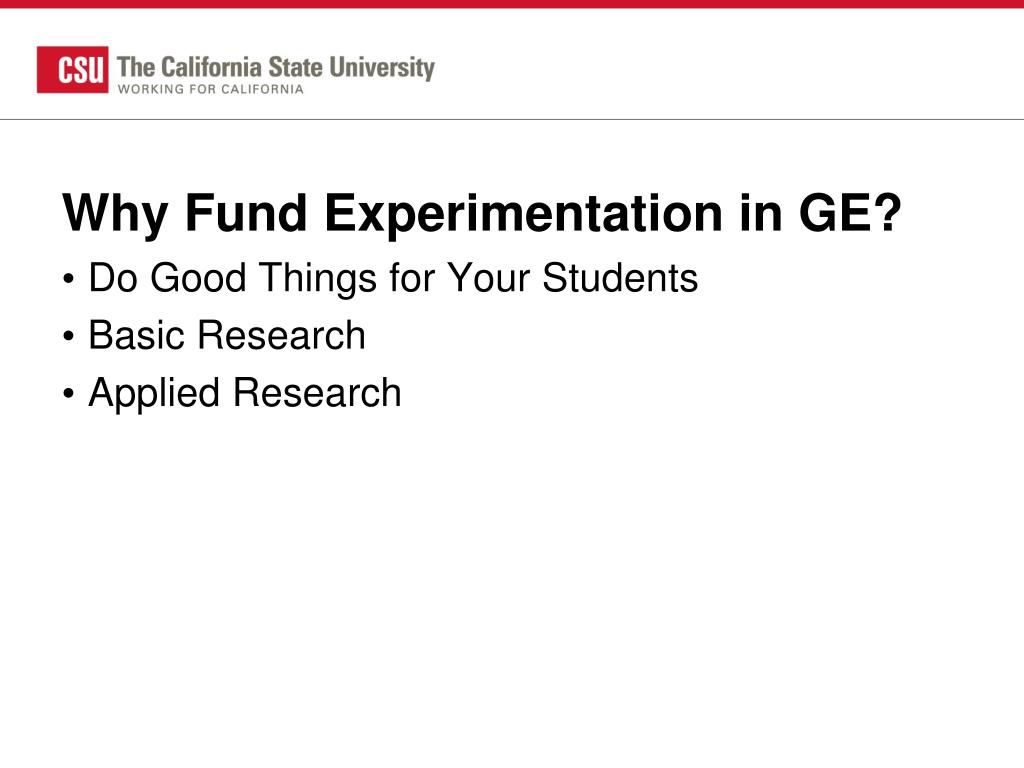 CSU The California State University
WORKING FOR CALIFORNIA

Why Fund Experimentation in GE?

• Do Good Things for Your Students
• Basic Research
• Applied Research